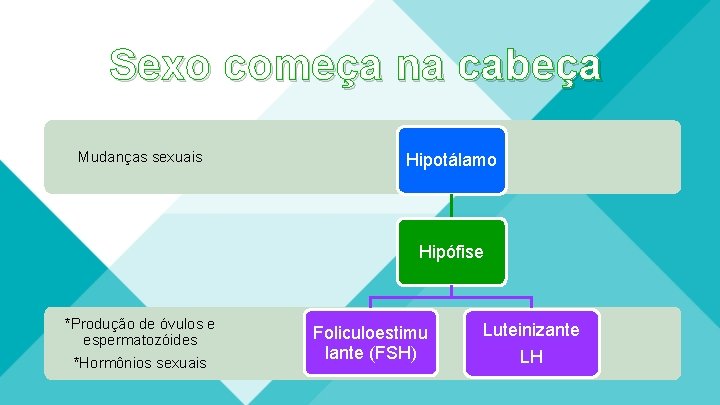 Sexo começa na cabeça

Mudanças sexuais

Hipotálamo

Hipófise

*Produção de óvulos e espermatozóides
*Hormônios sexuais

Foliculoestimulante (FSH)

Luteinizante
LH